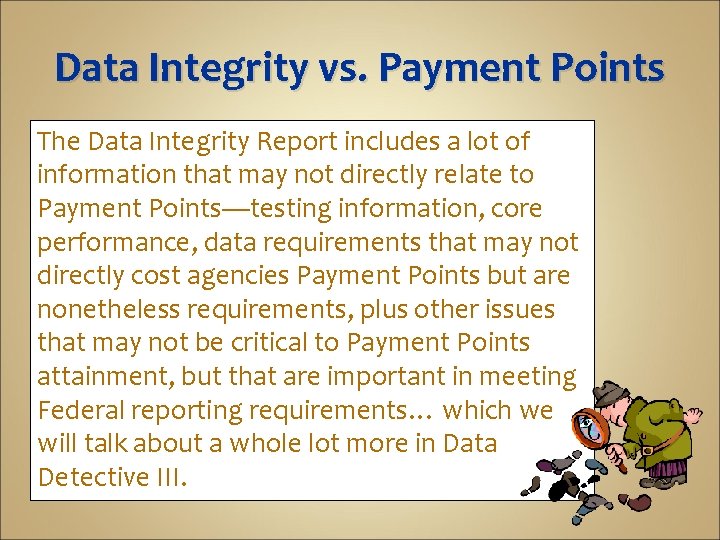 Data Integrity vs. Payment Points

The Data Integrity Report includes a lot of information that may not directly relate to Payment Points—testing information, core performance, data requirements that may not directly cost agencies Payment Points but are nonetheless requirements, plus other issues that may not be critical to Payment Points attainment, but that are important in meeting Federal reporting requirements… which we will talk about a whole lot more in Data Detective III.